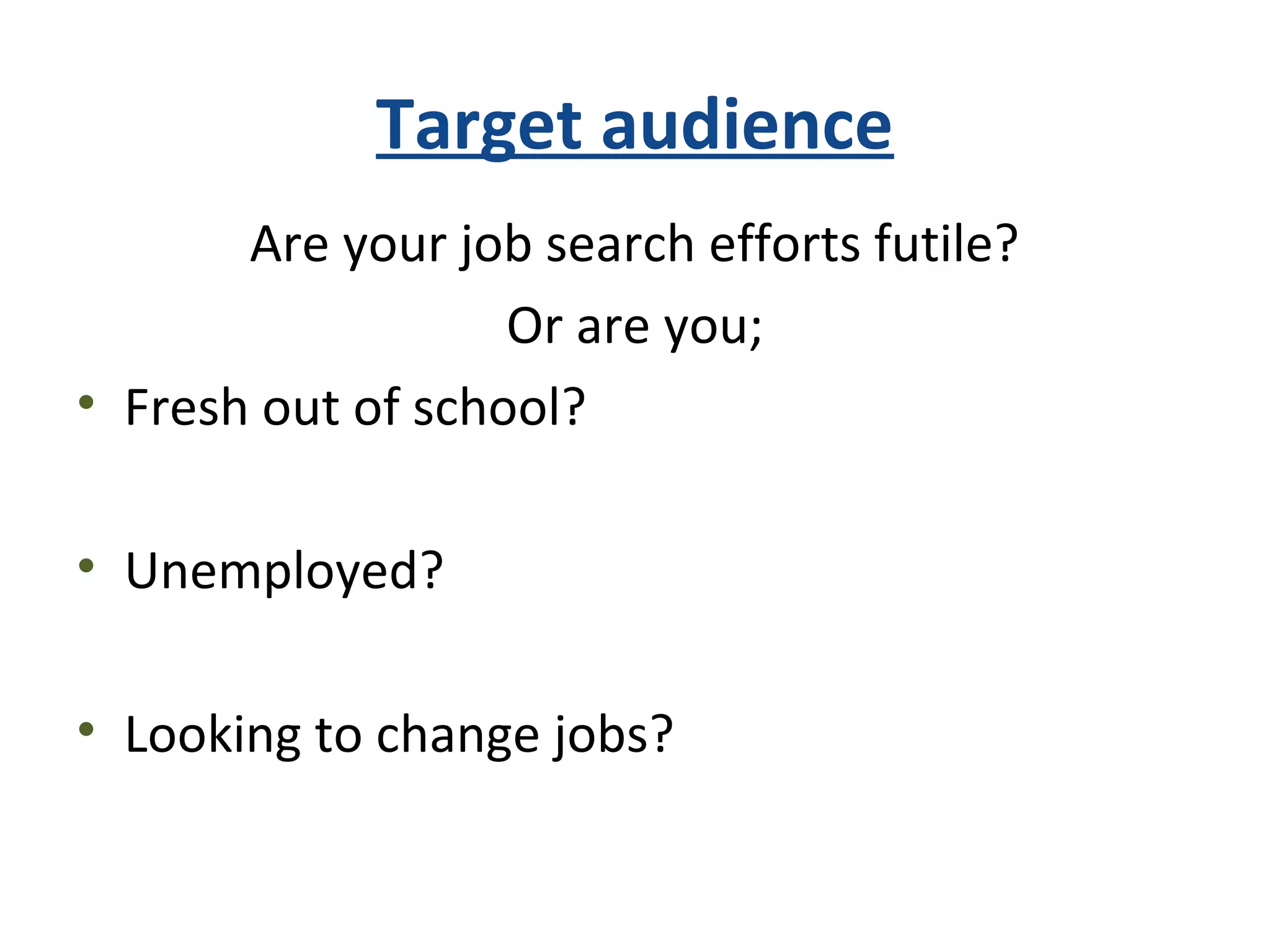 Target audience

Are your job search efforts futile?

Or are you;

• Fresh out of school?

• Unemployed?

• Looking to change jobs?